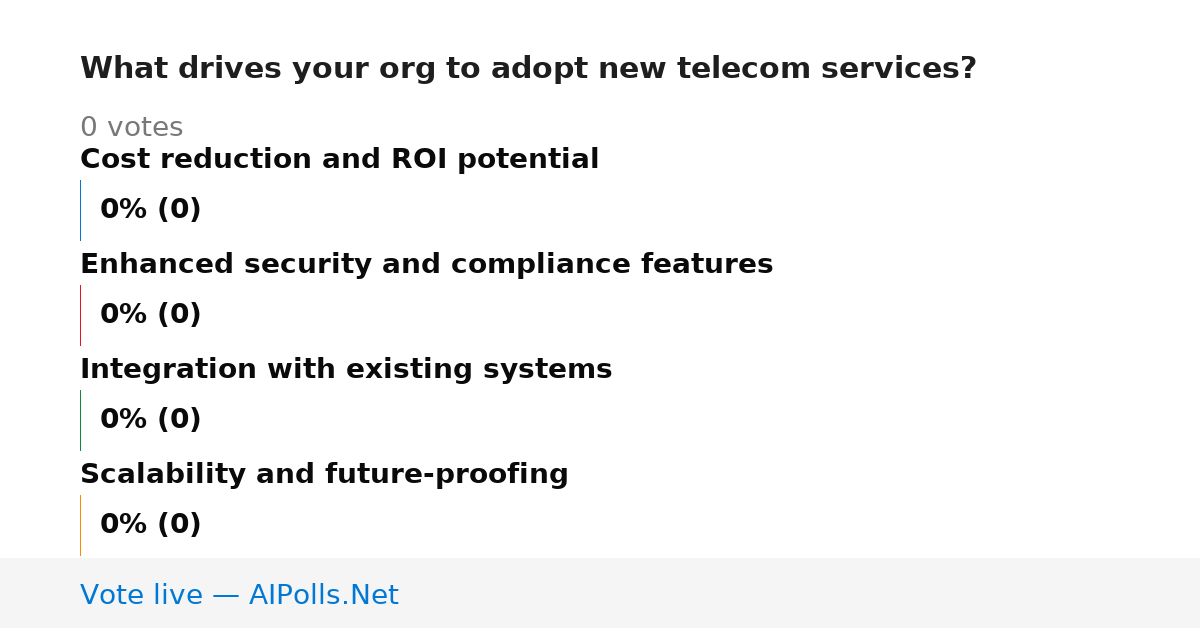 What drives your org to adopt new telecom services?

0 votes

Cost reduction and ROI potential

0% (0)

Enhanced security and compliance features

0% (0)

Integration with existing systems

0% (0)

Scalability and future-proofing

0% (0)

Vote live — AIPolls.Net